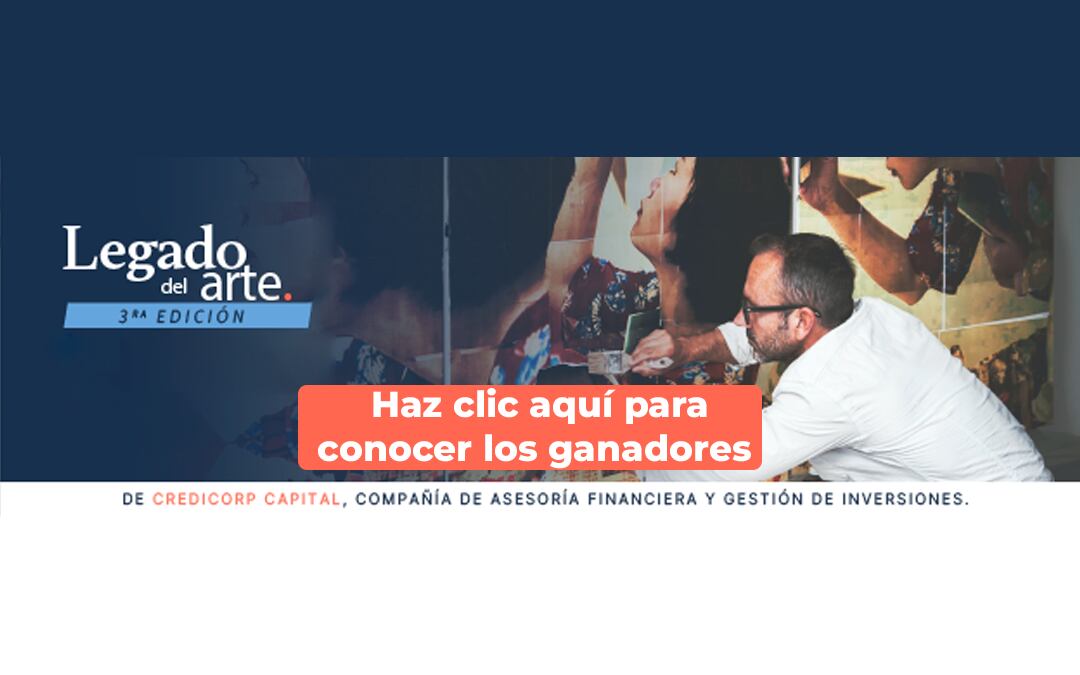 Legado del arte.
3RA EDICIÓN

Haz clic aquí para conocer los ganadores

DE CREDICORP CAPITAL, COMPAÑÍA DE ASESORÍA FINANCIERA Y GESTIÓN DE INVERSIONES.